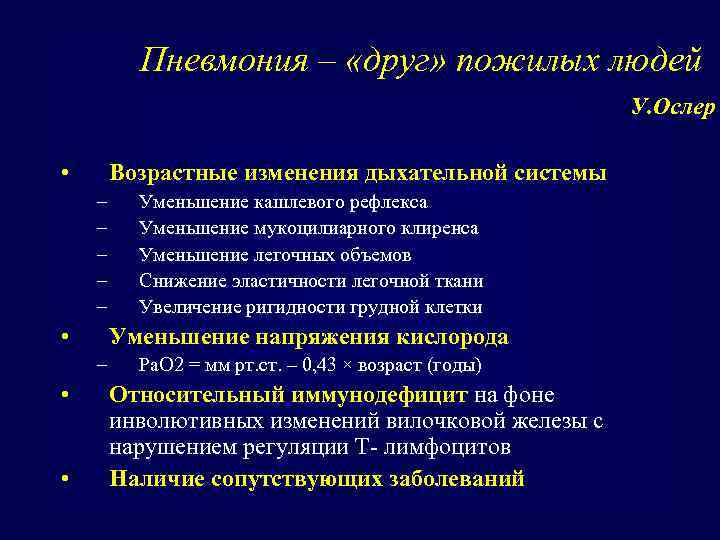 Пневмония – «друг» пожилых людей

У.Ослер

• Возрастные изменения дыхательной системы
– Уменьшение кашлевого рефлекса
– Уменьшение мукоцилиарного клиренса
– Уменьшение легочных объемов
– Снижение эластичности легочной ткани
– Увеличение ригидности грудной клетки
• Уменьшение напряжения кислорода
– PaO2 = мм рт.ст. – 0,43 × возраст (годы)
• Относительный иммунодефицит на фоне инволютивных изменений вилочковой железы с нарушением регуляции Т- лимфоцитов
• Наличие сопутствующих заболеваний